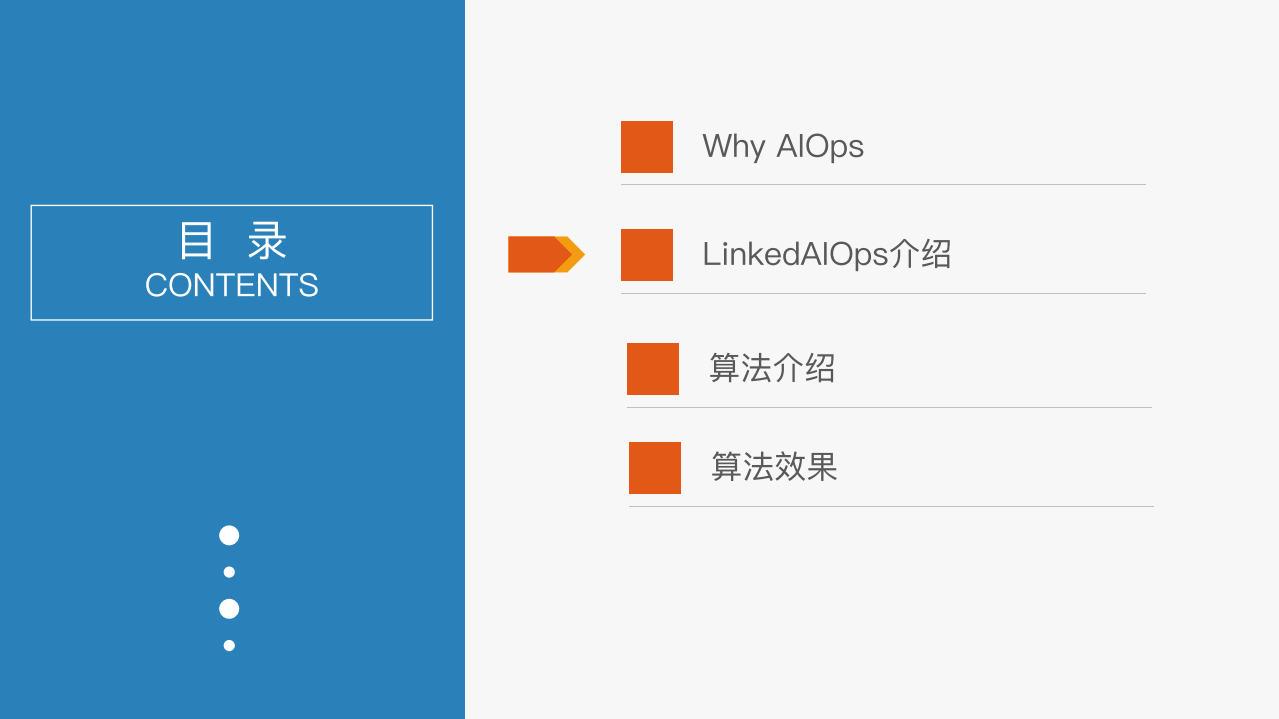 目 录
CONTENTS

Why AIOps

LinkedAIOps介绍

算法介绍

算法效果